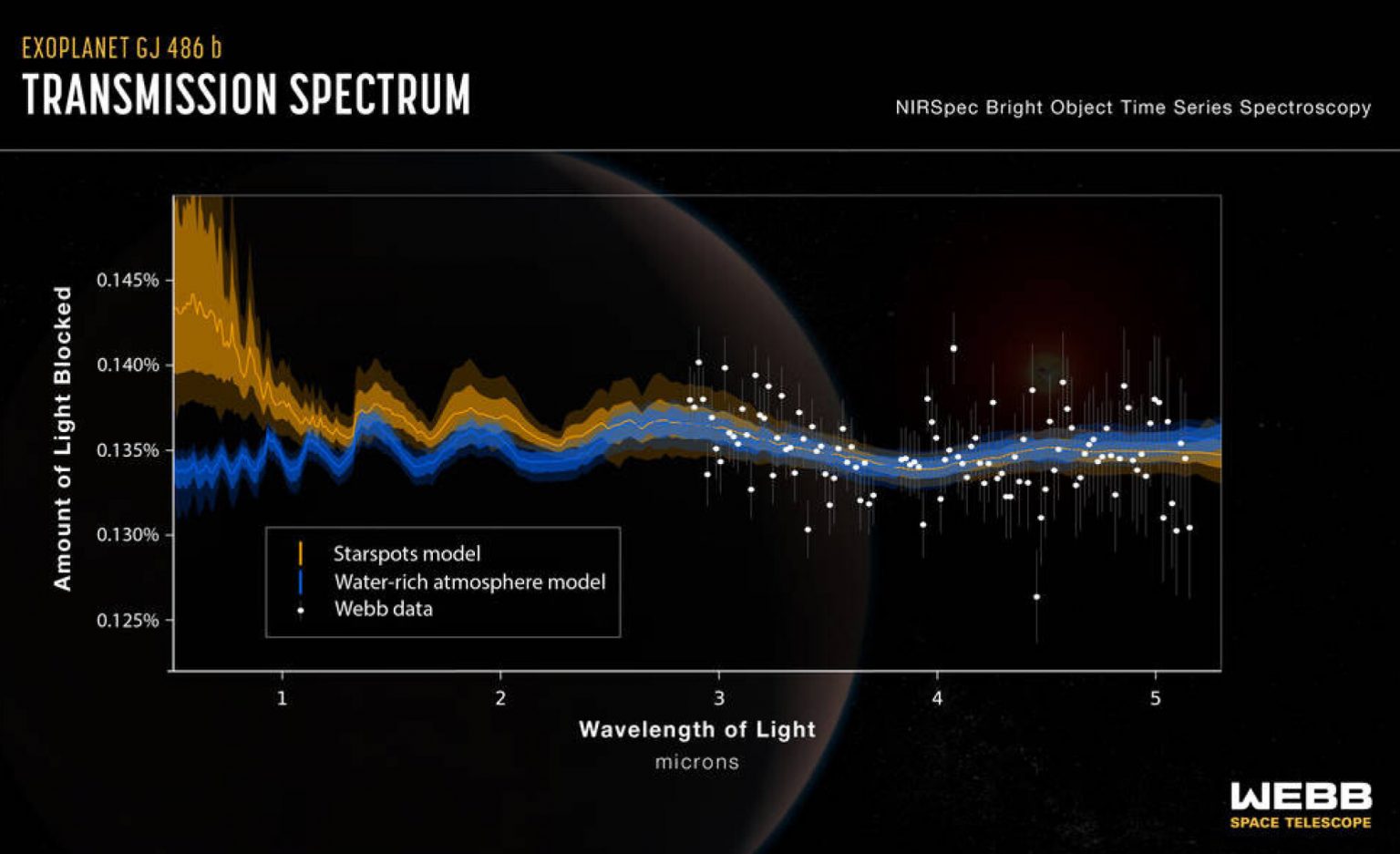 EXOPLANET GJ 486 b
TRANSMISSION SPECTRUM

NIRSpec Bright Object Time Series Spectroscopy

Amount of Light Blocked

0.145%
0.140%
0.135%
0.130%
0.125%

Starspots model
Water-rich atmosphere model
Webb data

1
2
3
4
5

Wavelength of Light
microns

WEBB
SPACE TELESCOPE